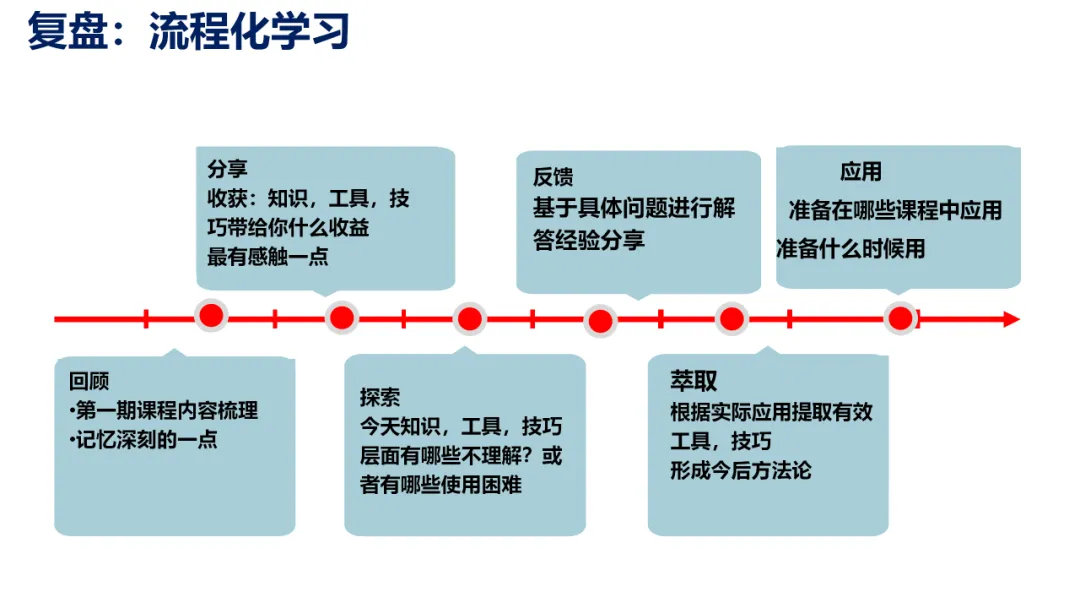 复盘：流程化学习

回顾
•第一期课程内容梳理
•记忆深刻的一点

分享
收获：知识，工具，技巧带给你什么收益
最有感触一点

探索
今天知识，工具，技巧层面有哪些不理解？或者有哪些使用困难

反馈
基于具体问题进行解答经验分享

萃取
根据实际应用提取有效工具，技巧
形成今后方法论

应用
准备在哪些课程中应用
准备什么时候用